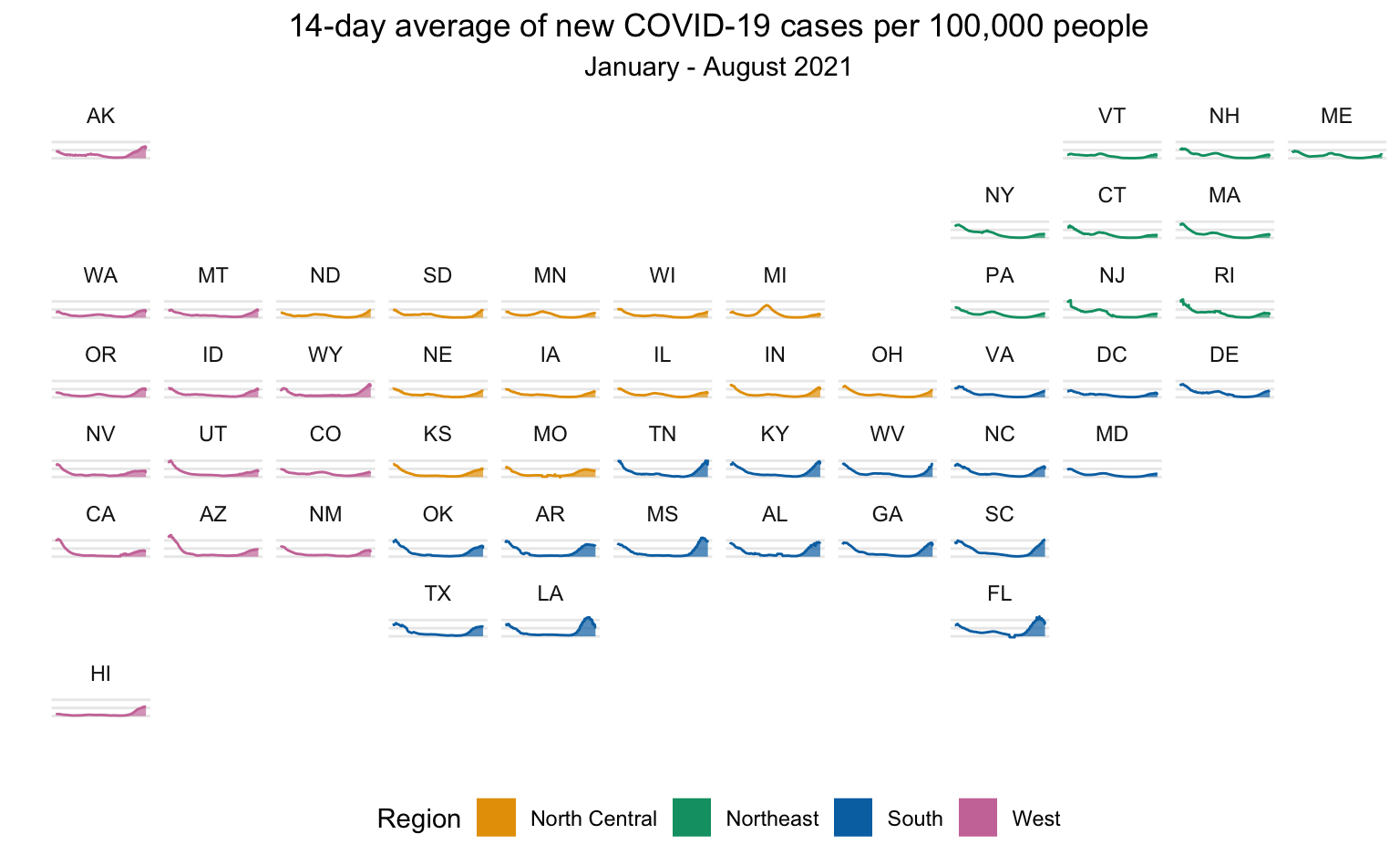 14-day average of new COVID-19 cases per 100,000 people
January - August 2021

AK

VT NH ME

NY CT MA

WA MT ND SD MN WI MI PA NJ RI

OR ID WY NE IA IL IN OH VA DC DE

NV UT CO KS MO TN KY WV NC MD

CA AZ NM OK AR MS AL GA SC

TX LA FL

HI

Region North Central Northeast South West